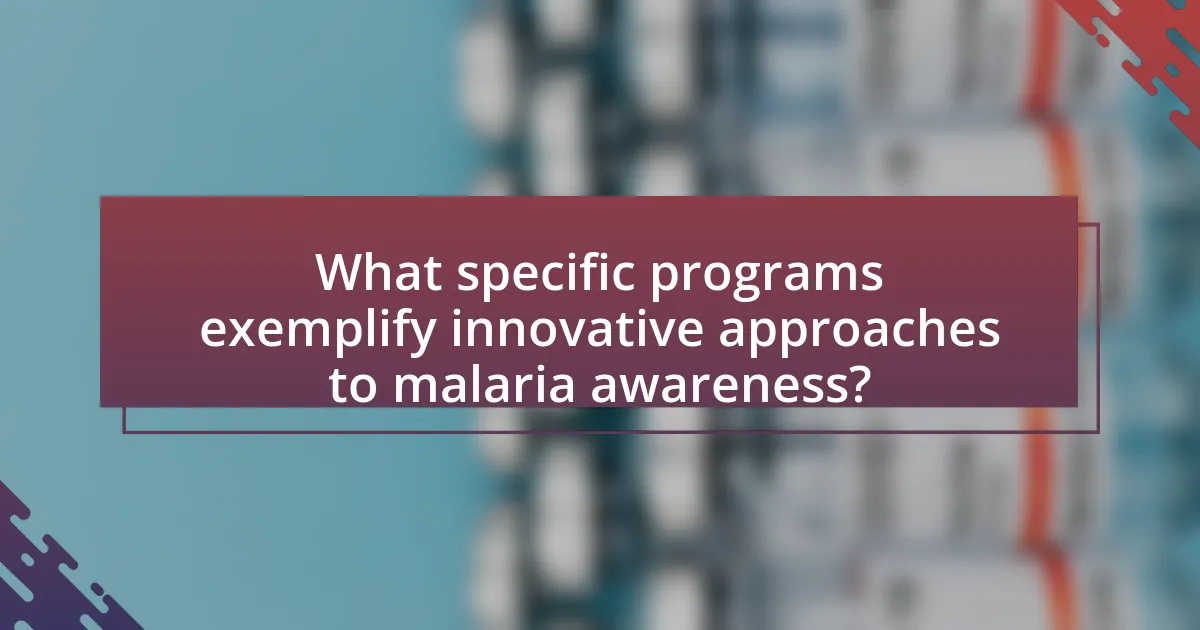 What specific programs exemplify innovative approaches to malaria awareness?